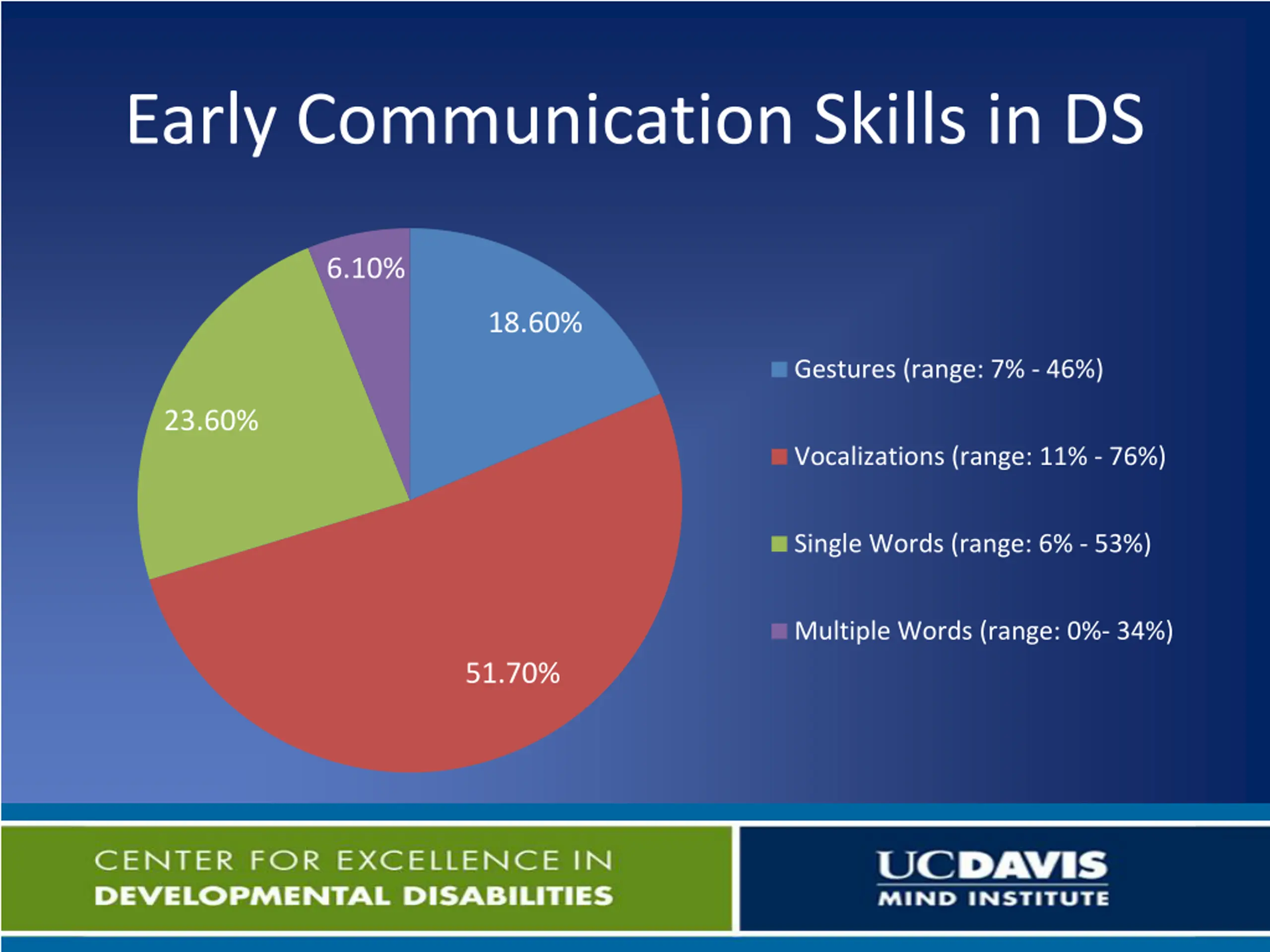 Early Communication Skills in DS

6.10%

18.60%

23.60%

51.70%

Gestures (range: 7% - 46%)

Vocalizations (range: 11% - 76%)

Single Words (range: 6% - 53%)

Multiple Words (range: 0%- 34%)

CENTER FOR EXCELLENCE IN
DEVELOPMENTAL DISABILITIES

UCDAVIS
MIND INSTITUTE